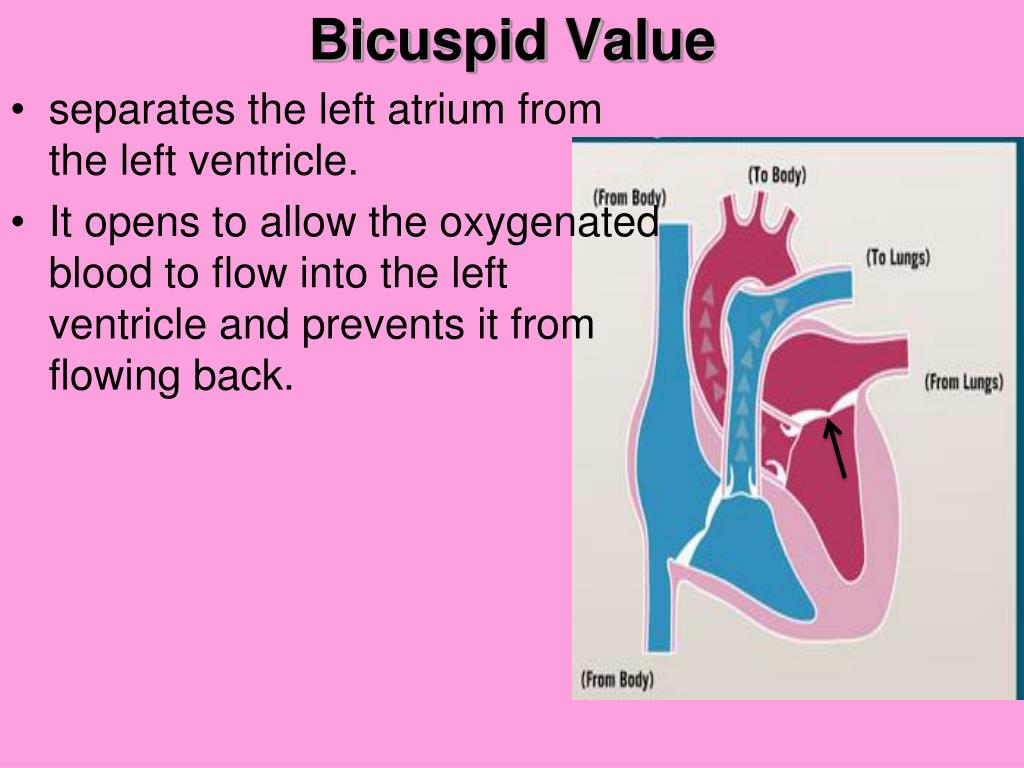 Bicuspid Value

• separates the left atrium from the left ventricle.
• It opens to allow the oxygenated blood to flow into the left ventricle and prevents it from flowing back.

(From Body)
(To Body)
(To Lungs)
(From Lungs)
(From Body)